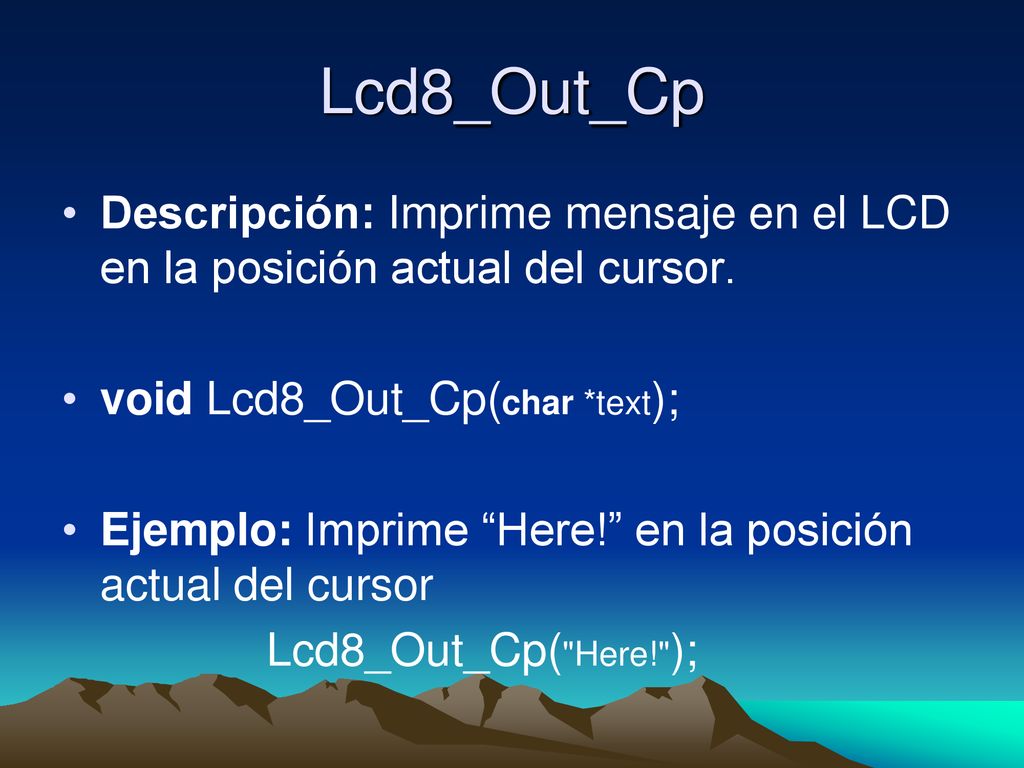 Lcd8_Out_Cp

• Descripción: Imprime mensaje en el LCD en la posición actual del cursor.

• void Lcd8_Out_Cp(char *text);

• Ejemplo: Imprime “Here!” en la posición actual del cursor

Lcd8_Out_Cp("Here!");